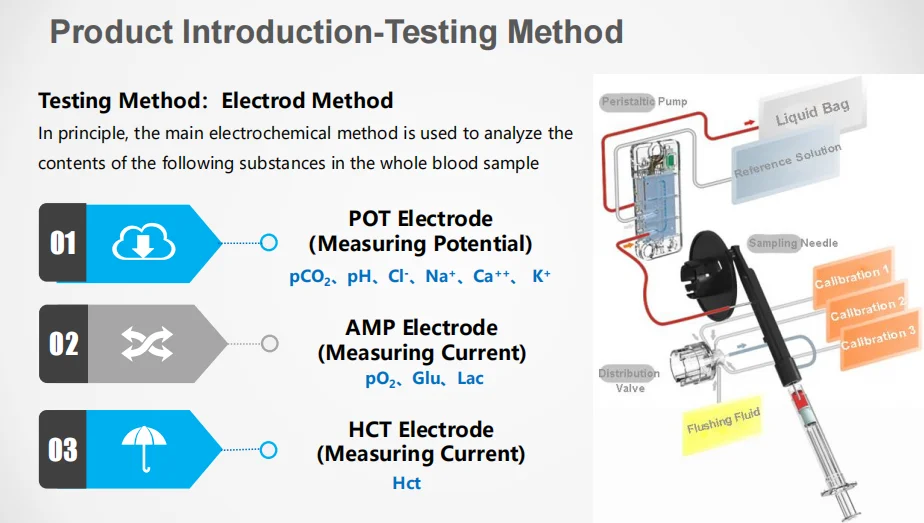 Product Introduction-Testing Method

Testing Method: Electrod Method

In principle, the main electrochemical method is used to analyze the contents of the following substances in the whole blood sample

01

POT Electrode
(Measuring Potential)
$pCO_2$、pH、$Cl^-$、$Na^+$、$Ca^{++}$、 $K^+$

02

AMP Electrode
(Measuring Current)
$pO_2$、Glu、Lac

03

HCT Electrode
(Measuring Current)
Hct

Peristaltic Pump

Liquid Bag

Reference Solution

Sampling Needle

Calibration 1

Calibration 2

Calibration 3

Distribution Valve

Flushing Fluid